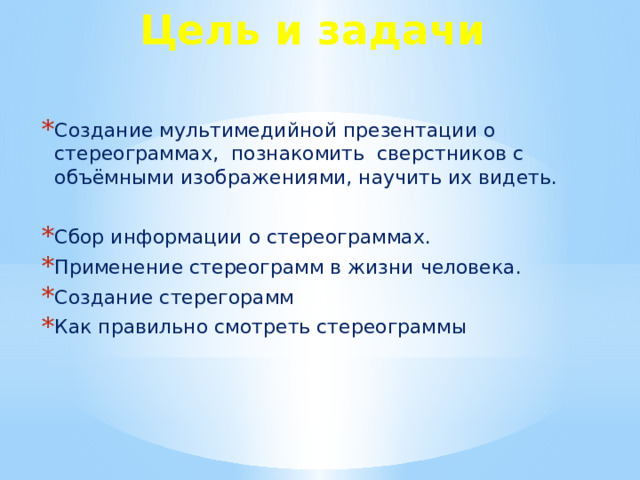 Цель и задачи

* Создание мультимедийной презентации о стереограммах, познакомить сверстников с объёмными изображениями, научить их видеть.

* Сбор информации о стереограммах.
* Применение стереограмм в жизни человека.
* Создание стерегорамм
* Как правильно смотреть стереограммы